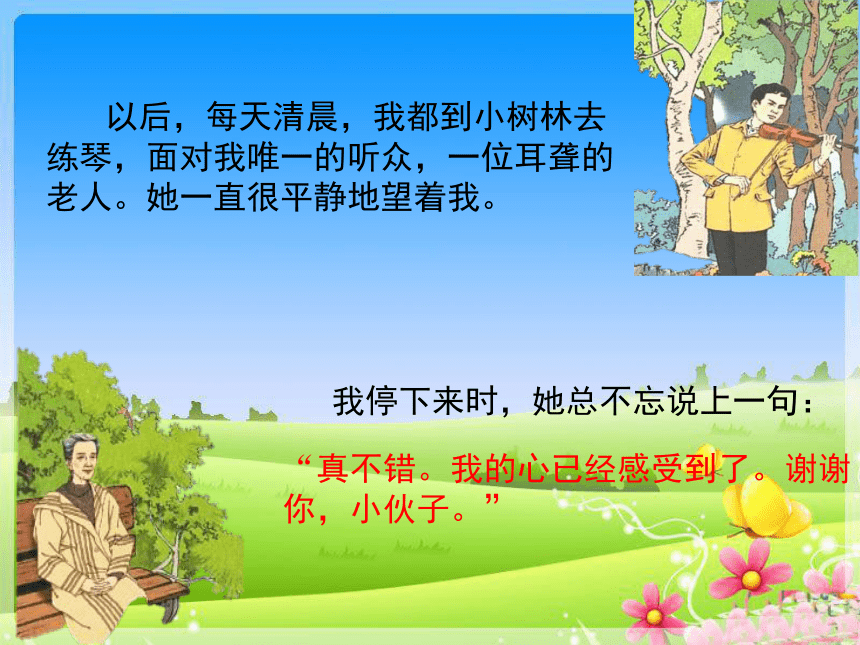 以后，每天清晨，我都到小树林去练琴，面对我唯一的听众，一位耳聋的老人。她一直很平静地望着我。

我停下来时，她总不忘说上一句：

“真不错。我的心已经感受到了。谢谢你，小伙子。”